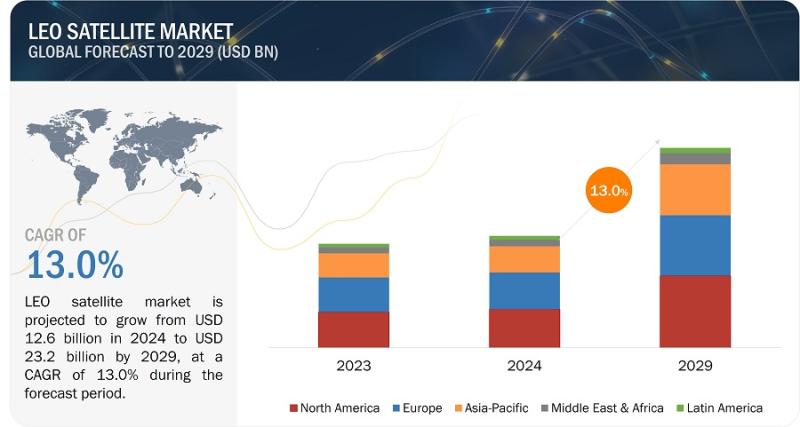 LEO SATELLITE MARKET
GLOBAL FORECAST TO 2029 (USD BN)

CAGR OF
13.0%

LEO satellite market is projected to grow from USD 12.6 billion in 2024 to USD 23.2 billion by 2029, at a CAGR of 13.0% during the forecast period.

13.0%

2023
2024
2029

North America
Europe
Asia-Pacific
Middle East & Africa
Latin America